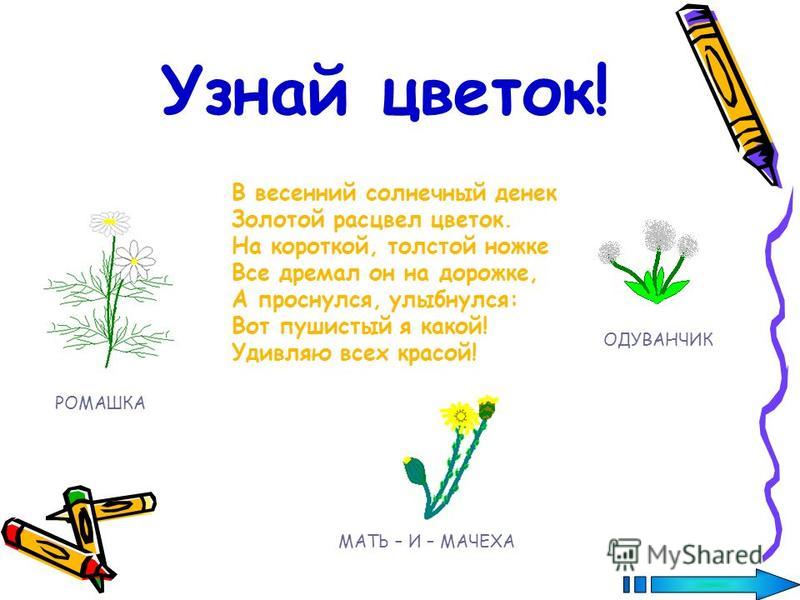 Узнай цветок!

В весенний солнечный денек
Золотой расцвел цветок.
На короткой, толстой ножке
Все дремал он на дорожке,
А проснулся, улыбнулся:
Вот пушистый я какой!
Удивляю всех красой!

РОМАШКА

ОДУВАНЧИК

МАТЬ – И – МАЧЕХА

MyShared